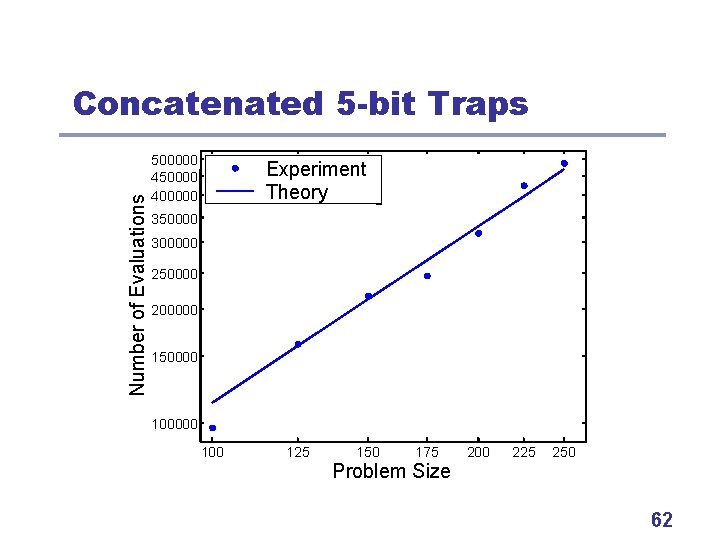 Concatenated 5-bit Traps

Experiment
Theory

Number of Evaluations

500000
450000
400000
350000
300000
250000
200000
150000
100000

100 125 150 175 200 225 250

Problem Size

62